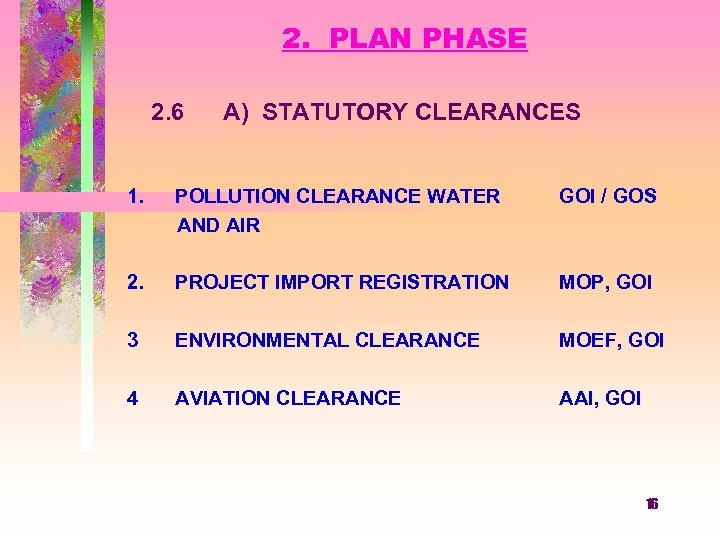 2. PLAN PHASE

2.6 A) STATUTORY CLEARANCES

1. POLLUTION CLEARANCE WATER AND AIR GOI / GOS

2. PROJECT IMPORT REGISTRATION MOP, GOI

3 ENVIRONMENTAL CLEARANCE MOEF, GOI

4 AVIATION CLEARANCE AAI, GOI

16